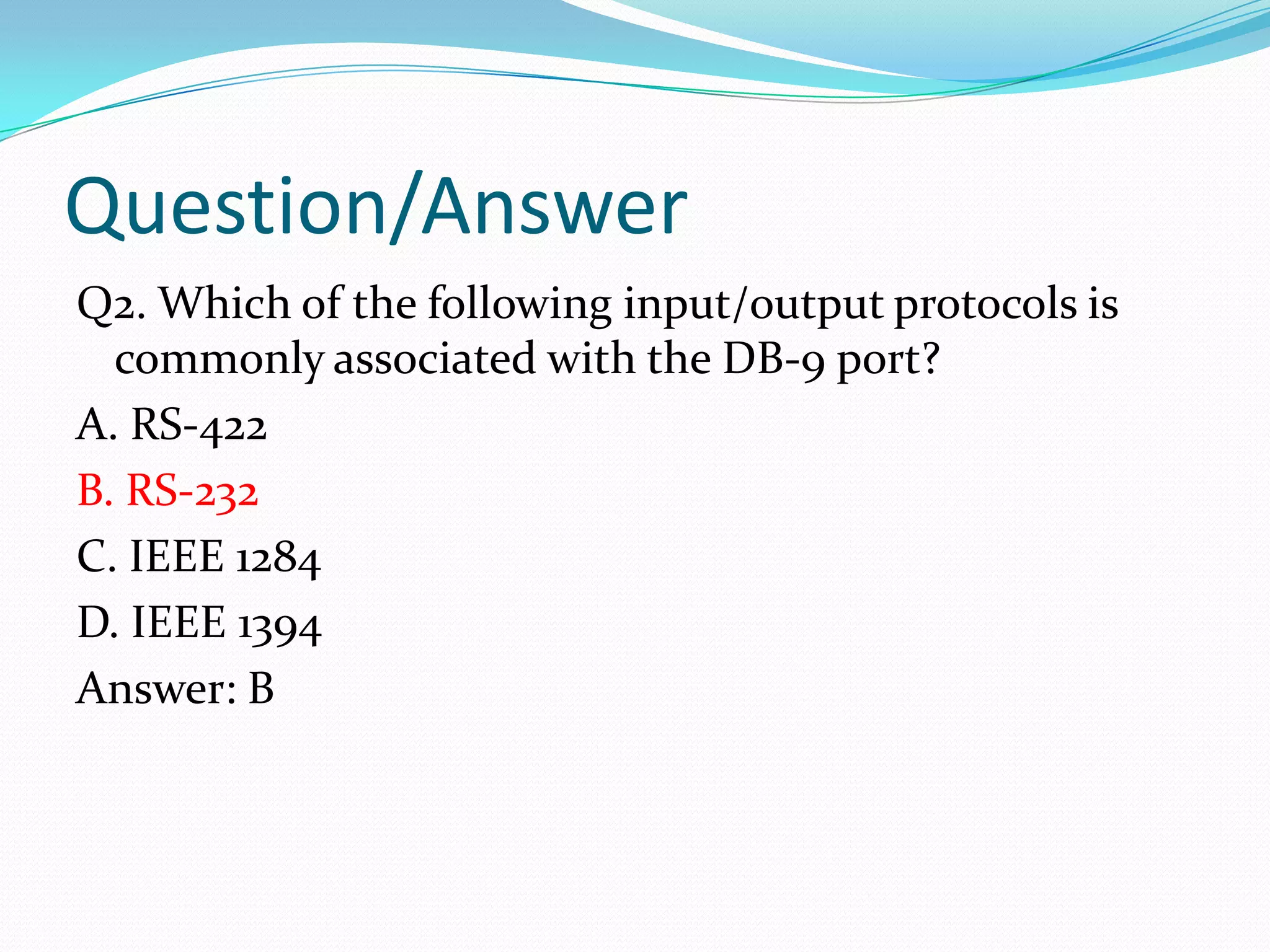 Question/Answer

Q2. Which of the following input/output protocols is commonly associated with the DB-9 port?

A. RS-422

B. RS-232

C. IEEE 1284

D. IEEE 1394

Answer: B